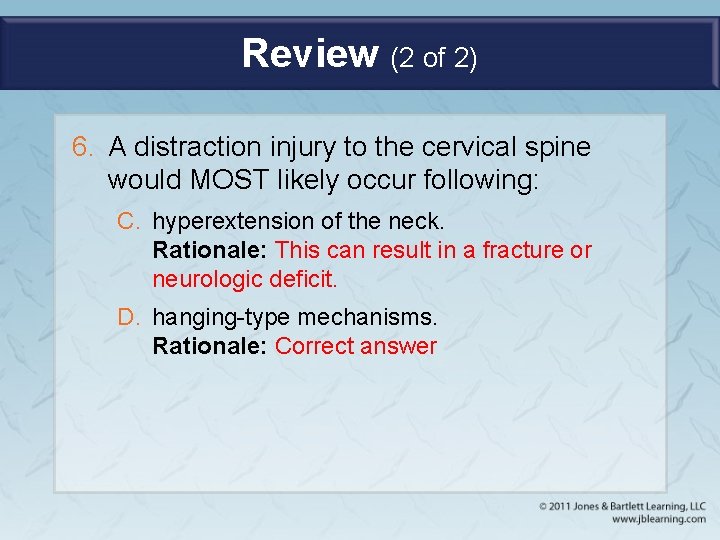 Review (2 of 2)

6. A distraction injury to the cervical spine would MOST likely occur following:

C. hyperextension of the neck.
Rationale: This can result in a fracture or neurologic deficit.

D. hanging-type mechanisms.
Rationale: Correct answer

© 2011 Jones & Bartlett Learning, LLC
www.jblearning.com